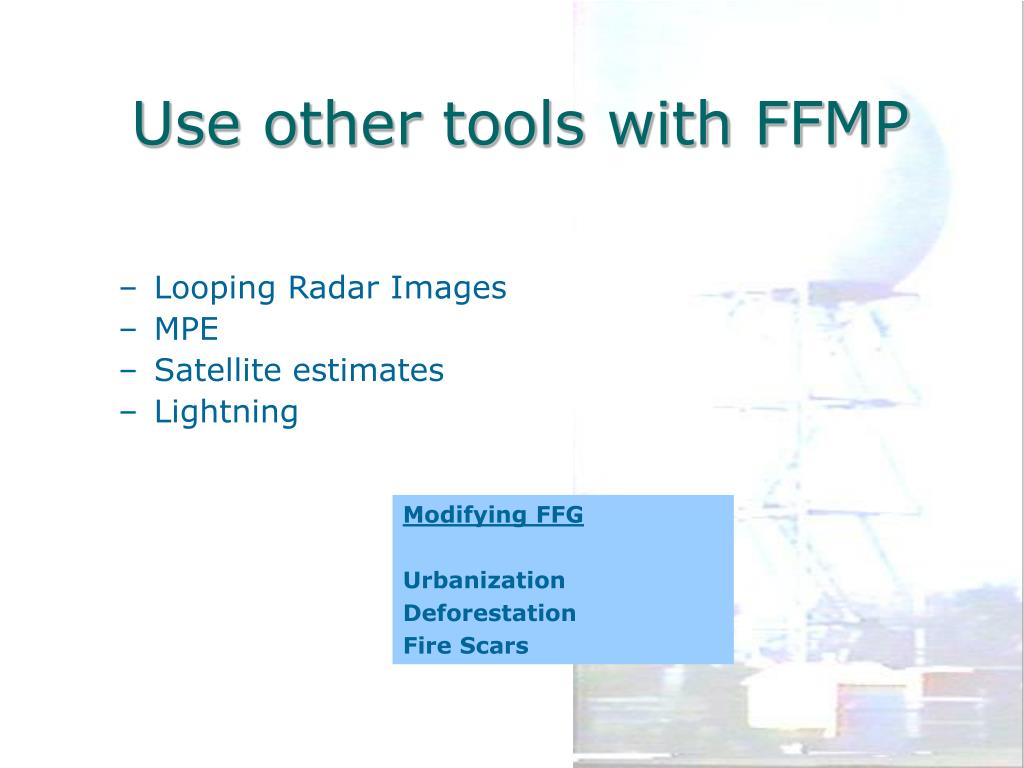 Use other tools with FFMP

– Looping Radar Images
– MPE
– Satellite estimates
– Lightning

Modifying FFG

Urbanization
Deforestation
Fire Scars